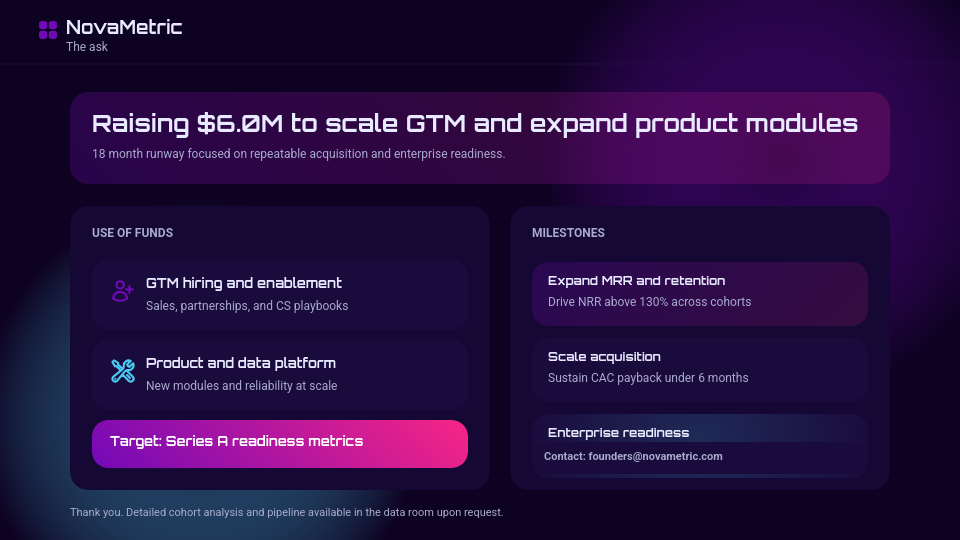 NovaMetric
The ask

Raising $6.0M to scale GTM and expand product modules
18 month runway focused on repeatable acquisition and enterprise readiness.

USE OF FUNDS

GTM hiring and enablement
Sales, partnerships, and CS playbooks

Product and data platform
New modules and reliability at scale

Target: Series A readiness metrics

MILESTONES

Expand MRR and retention
Drive NRR above 130% across cohorts

Scale acquisition
Sustain CAC payback under 6 months

Enterprise readiness
Contact: founders@novametric.com

Thank you. Detailed cohort analysis and pipeline available in the data room upon request.